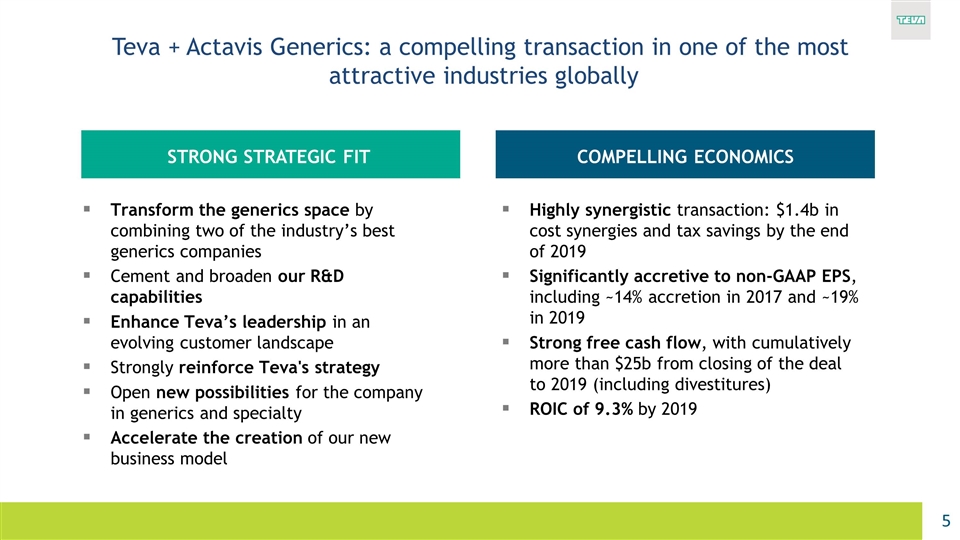 TEVA

Teva + Actavis Generics: a compelling transaction in one of the most attractive industries globally

STRONG STRATEGIC FIT

▪ Transform the generics space by combining two of the industry's best generics companies
▪ Cement and broaden our R&D capabilities
▪ Enhance Teva's leadership in an evolving customer landscape
▪ Strongly reinforce Teva's strategy
▪ Open new possibilities for the company in generics and specialty
▪ Accelerate the creation of our new business model

COMPELLING ECONOMICS

▪ Highly synergistic transaction: $1.4b in cost synergies and tax savings by the end of 2019
▪ Significantly accretive to non-GAAP EPS, including ~14% accretion in 2017 and ~19% in 2019
▪ Strong free cash flow, with cumulatively more than $25b from closing of the deal to 2019 (including divestitures)
▪ ROIC of 9.3% by 2019

5